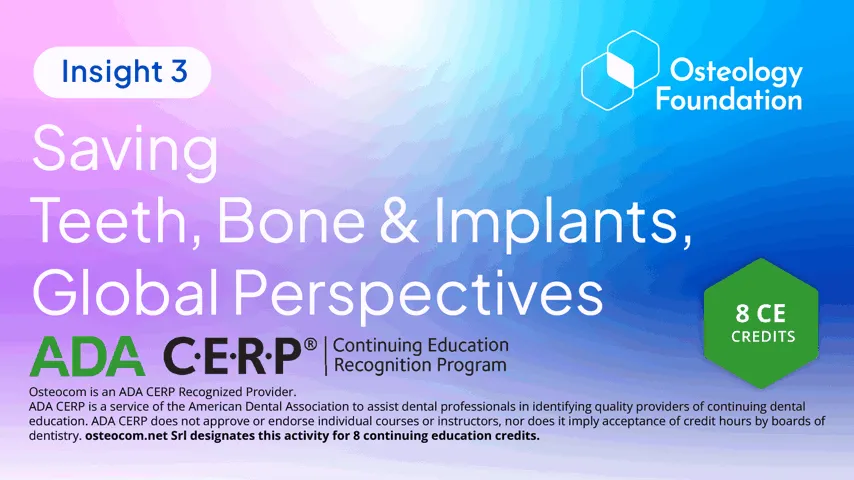 Insight 3

Osteology Foundation

Saving Teeth, Bone & Implants, Global Perspectives

8 CE CREDITS

ADA C·E·R·P® | Continuing Education Recognition Program

Osteocom is an ADA CERP Recognized Provider.
ADA CERP is a service of the American Dental Association to assist dental professionals in identifying quality providers of continuing dental education. ADA CERP does not approve or endorse individual courses or instructors, nor does it imply acceptance of credit hours by boards of dentistry. osteocom.net Srl designates this activity for 8 continuing education credits.